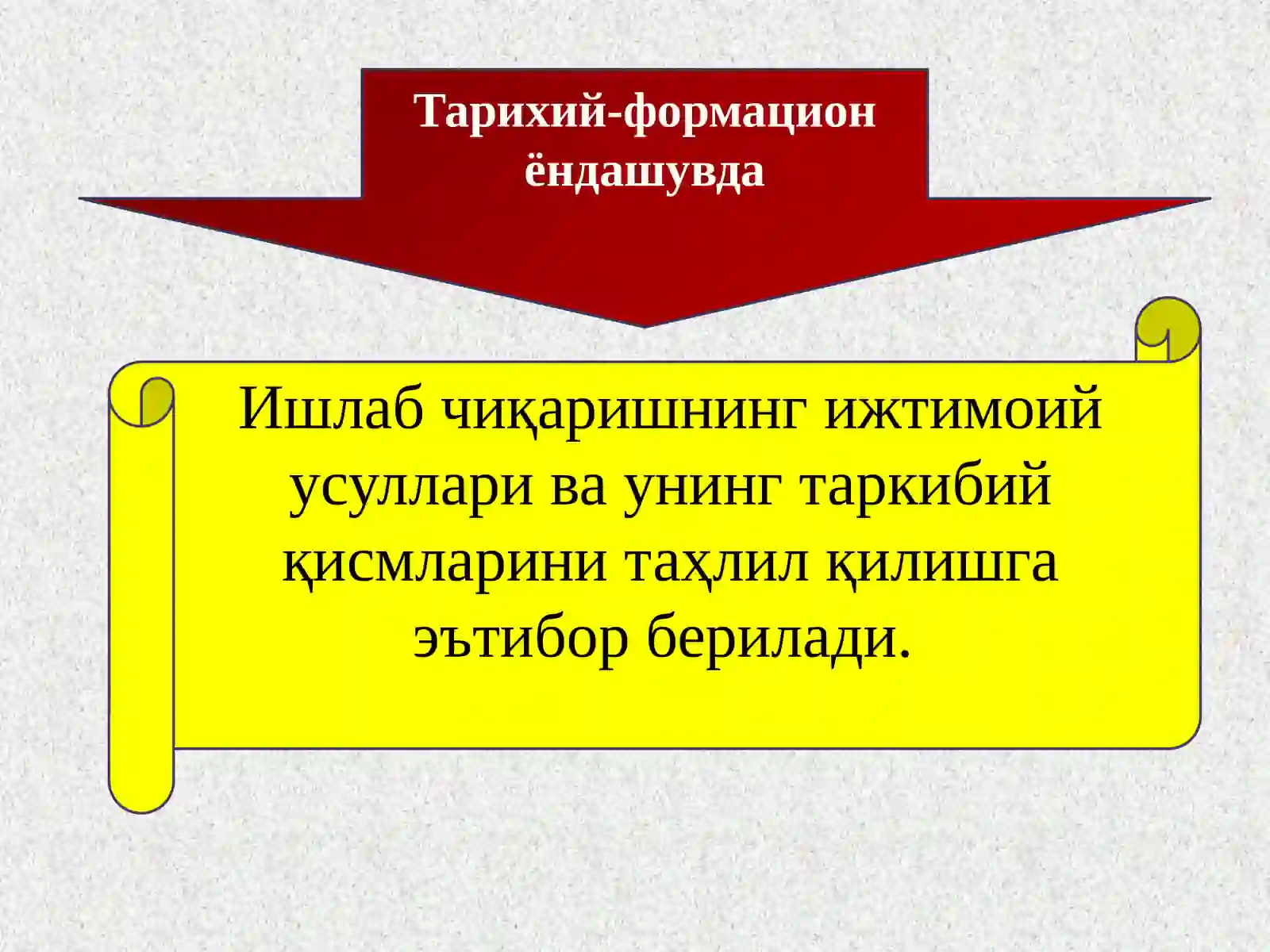 Тарихий-формацион ёндашувда

Ишлаб чиқаришнинг ижтимоий усуллари ва унинг таркибий қисмларини таҳлил қилишга эътибор берилади.